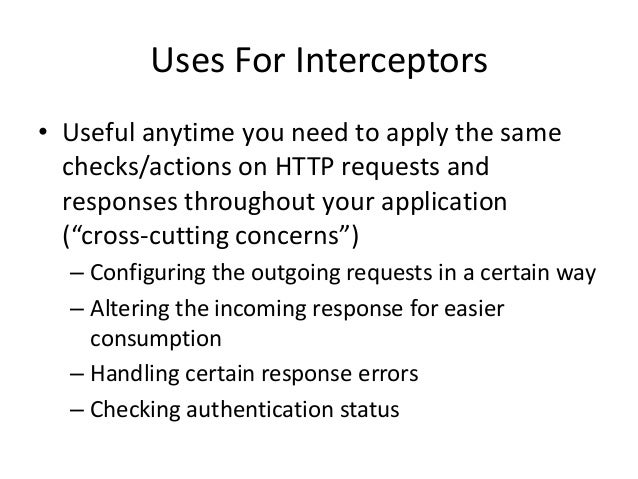 Uses For Interceptors

• Useful anytime you need to apply the same checks/actions on HTTP requests and responses throughout your application (“cross-cutting concerns”)
– Configuring the outgoing requests in a certain way
– Altering the incoming response for easier consumption
– Handling certain response errors
– Checking authentication status